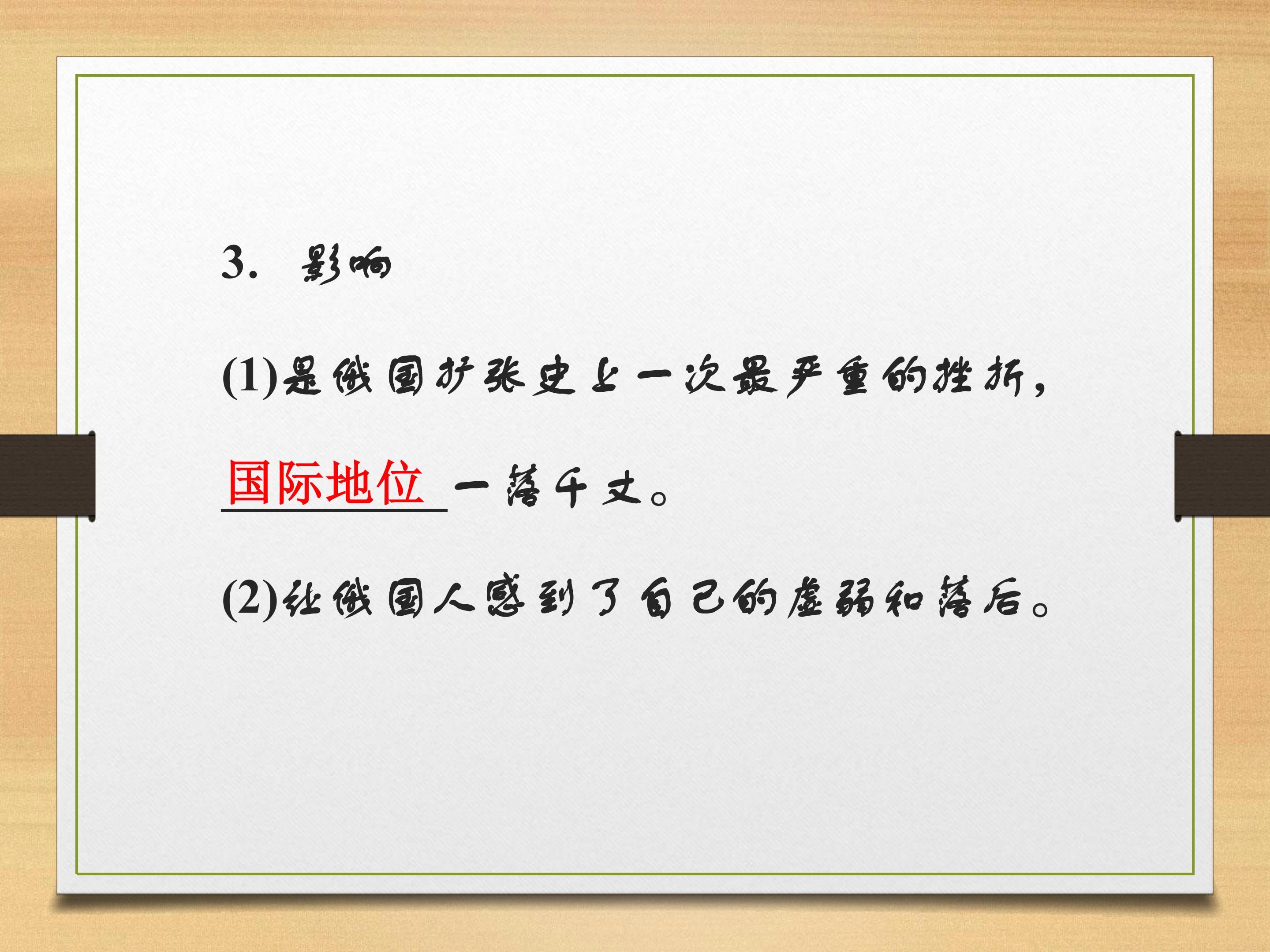 3. 影响

(1)是俄国扩张史上一次最严重的挫折，国际地位一落千丈。

(2)让俄国人感到了自己的虚弱和落后。